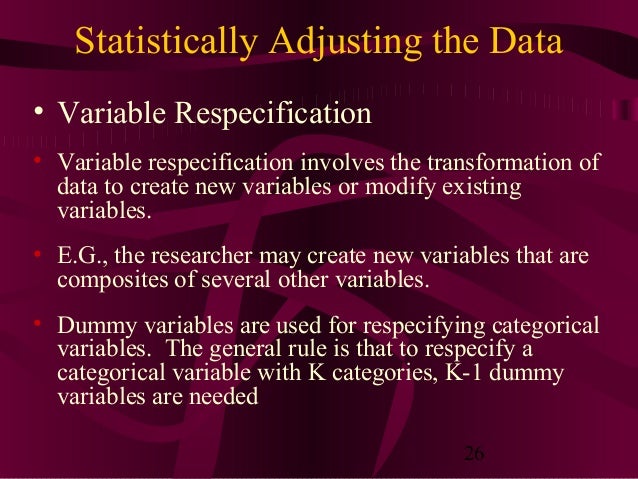 Statistically Adjusting the Data

• Variable Respecification

• Variable respecification involves the transformation of data to create new variables or modify existing variables.

• E.G., the researcher may create new variables that are composites of several other variables.

• Dummy variables are used for respecifying categorical variables. The general rule is that to respecify a categorical variable with K categories, K-1 dummy variables are needed

26